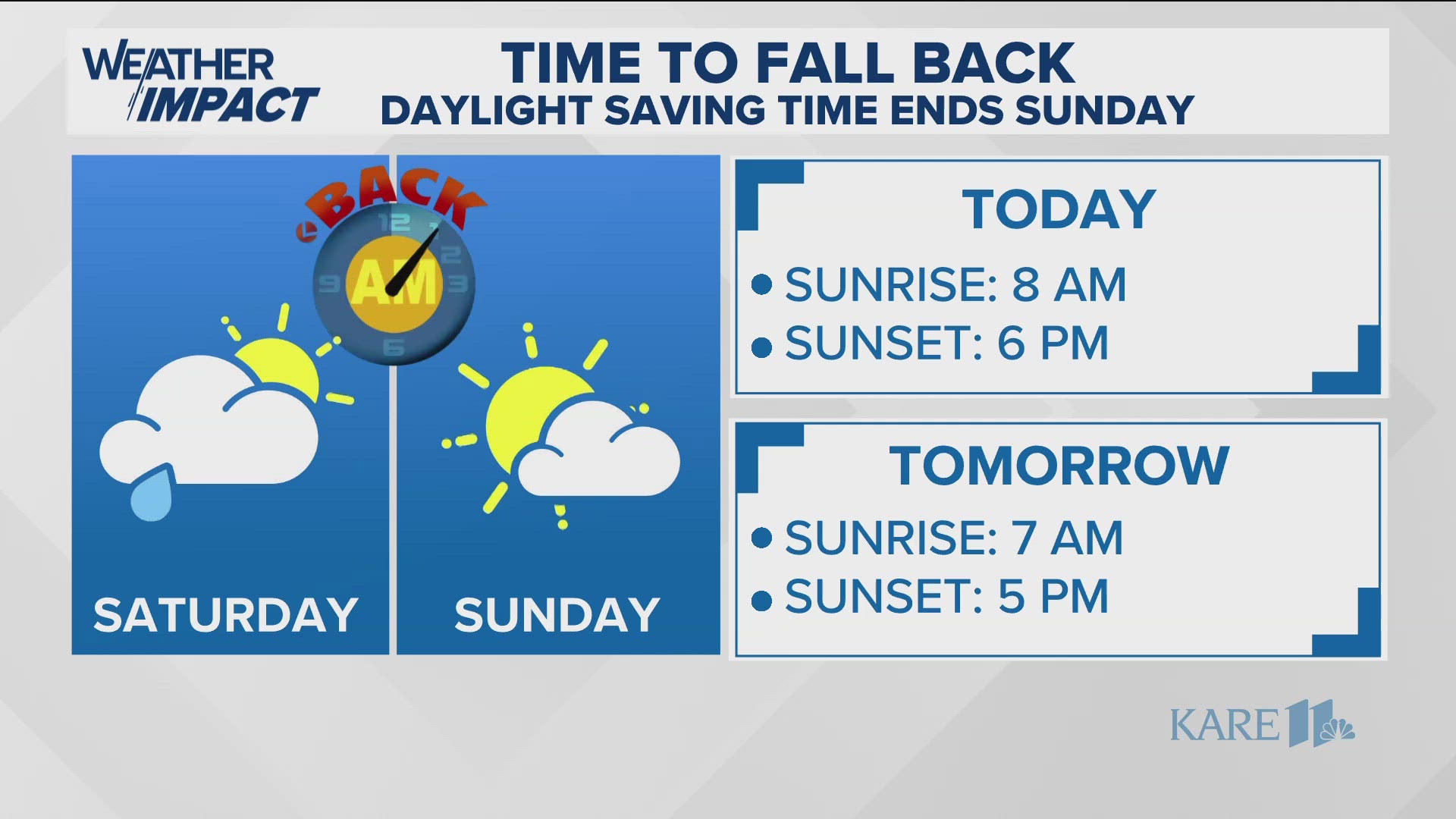 WEATHER IMPACT

TIME TO FALL BACK
DAYLIGHT SAVING TIME ENDS SUNDAY

BACK
12 1 2 3 6 9
AM

SATURDAY

SUNDAY

TODAY
• SUNRISE: 8 AM
• SUNSET: 6 PM

TOMORROW
• SUNRISE: 7 AM
• SUNSET: 5 PM

KARE 11